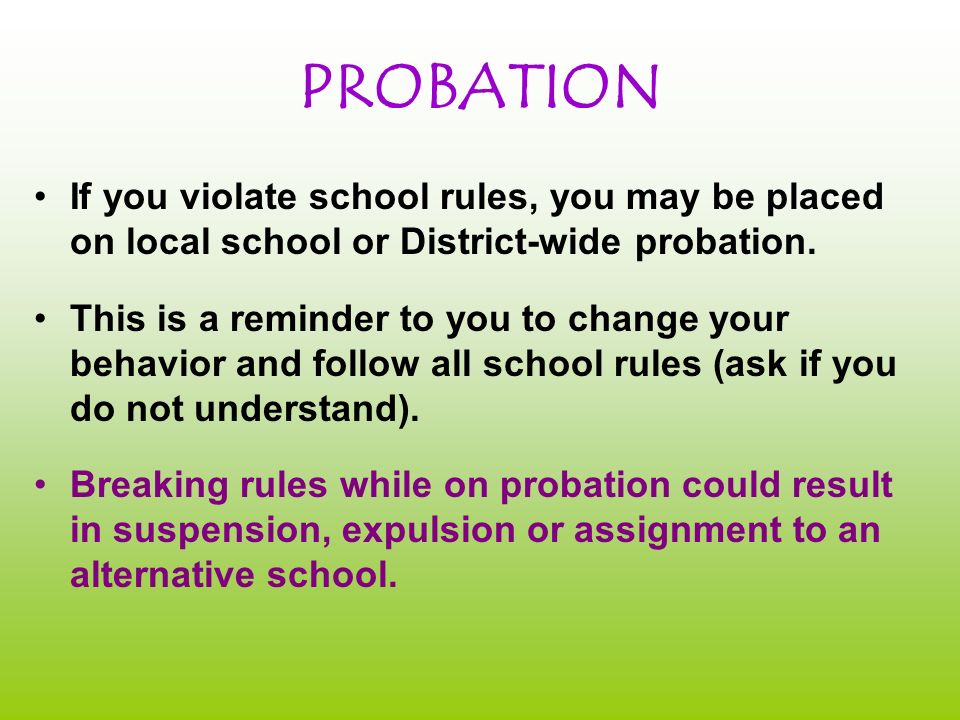 PROBATION

• If you violate school rules, you may be placed on local school or District-wide probation.

• This is a reminder to you to change your behavior and follow all school rules (ask if you do not understand).

• Breaking rules while on probation could result in suspension, expulsion or assignment to an alternative school.